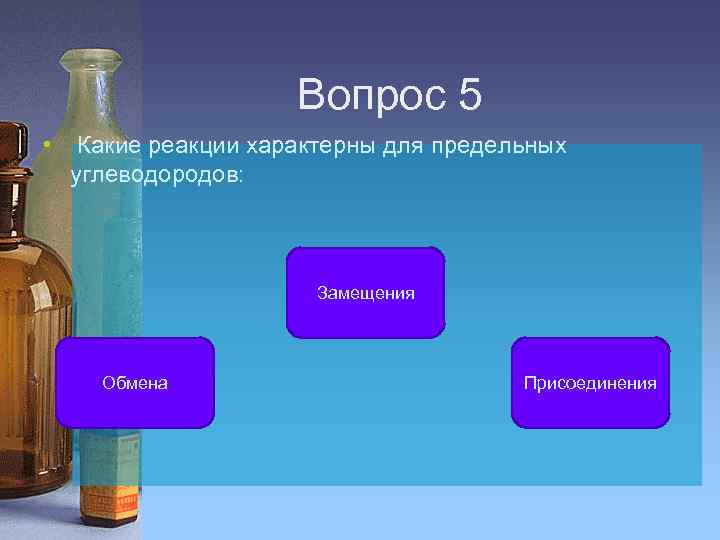 Вопрос 5

• Какие реакции характерны для предельных углеводородов:

Замещения

Обмена

Присоединения